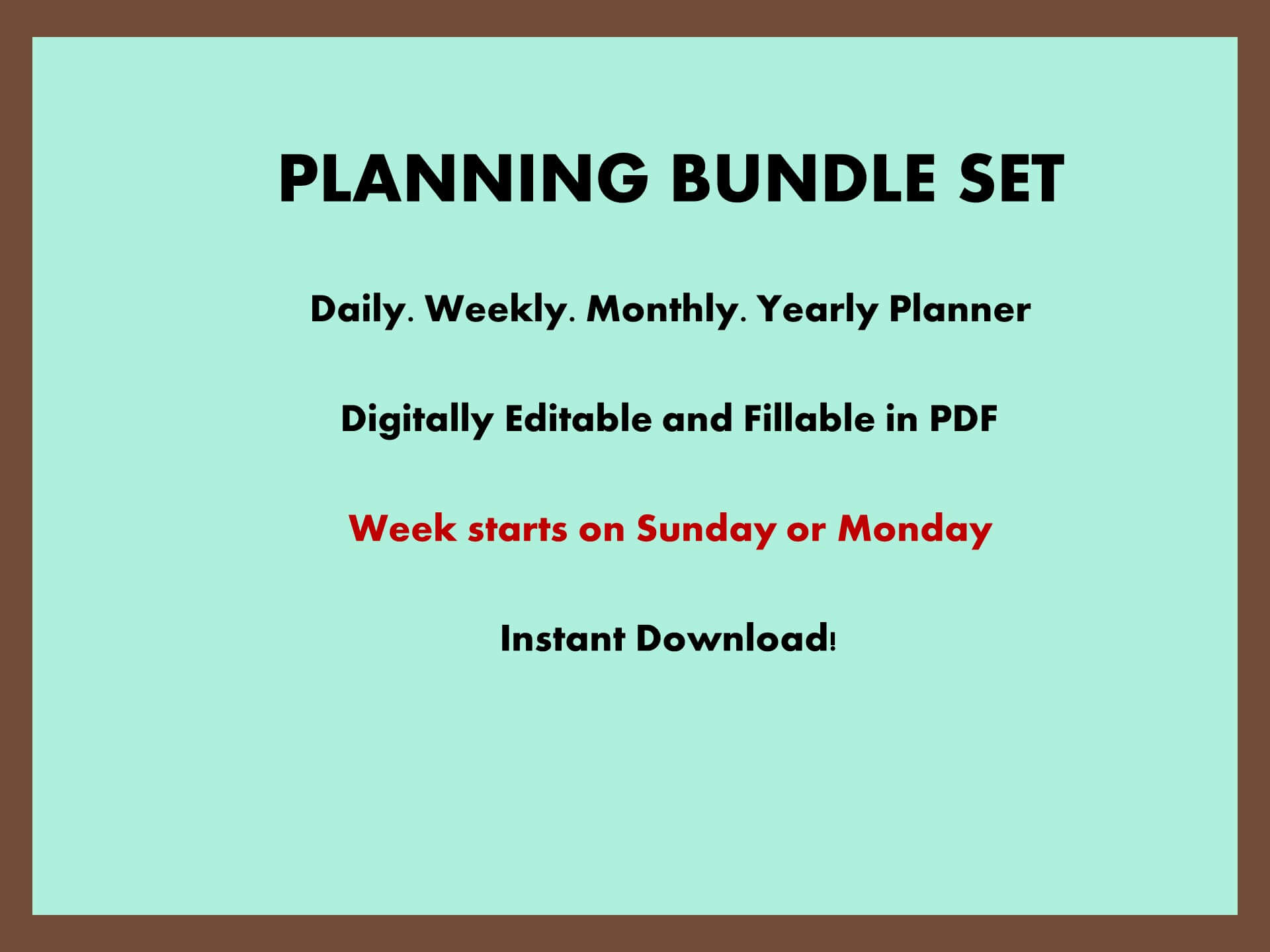 PLANNING BUNDLE SET

Daily. Weekly. Monthly. Yearly Planner

Digitally Editable and Fillable in PDF

Week starts on Sunday or Monday

Instant Download!